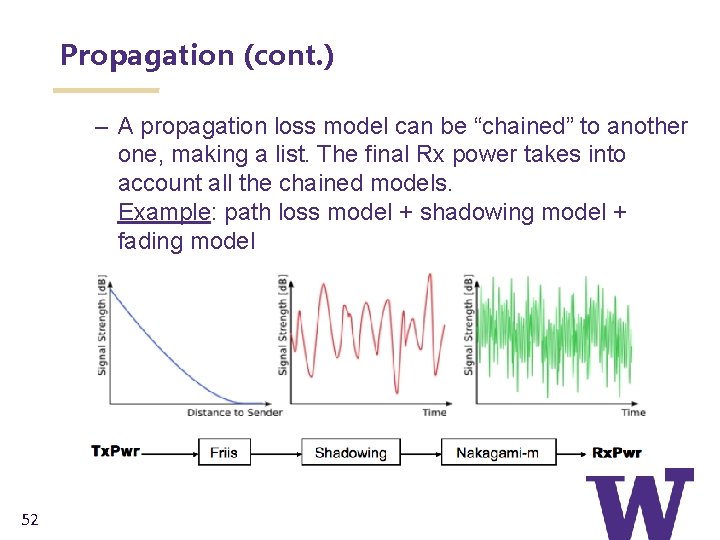 Propagation (cont.)

– A propagation loss model can be “chained” to another one, making a list. The final Rx power takes into account all the chained models.
Example: path loss model + shadowing model + fading model

Signal Strength [dB]
Distance to Sender

Signal Strength [dB]
Time

Signal Strength [dB]
Time

TxPwr
Friis
Shadowing
Nakagami-m
RxPwr

W

52